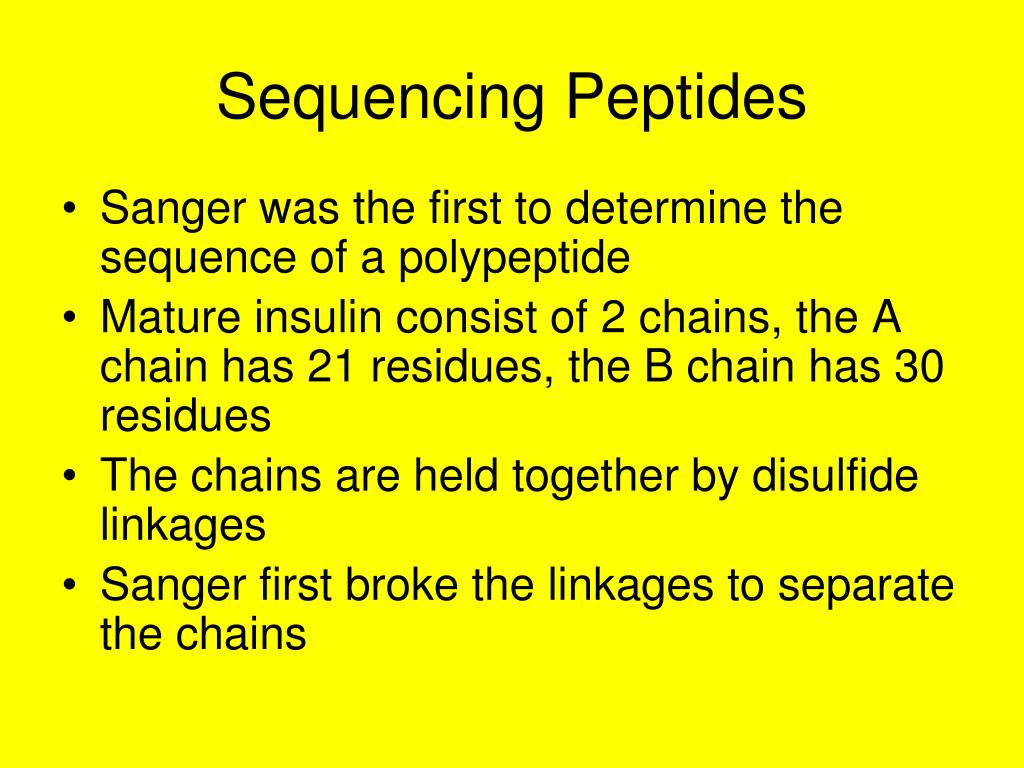 Sequencing Peptides

• Sanger was the first to determine the sequence of a polypeptide
• Mature insulin consist of 2 chains, the A chain has 21 residues, the B chain has 30 residues
• The chains are held together by disulfide linkages
• Sanger first broke the linkages to separate the chains